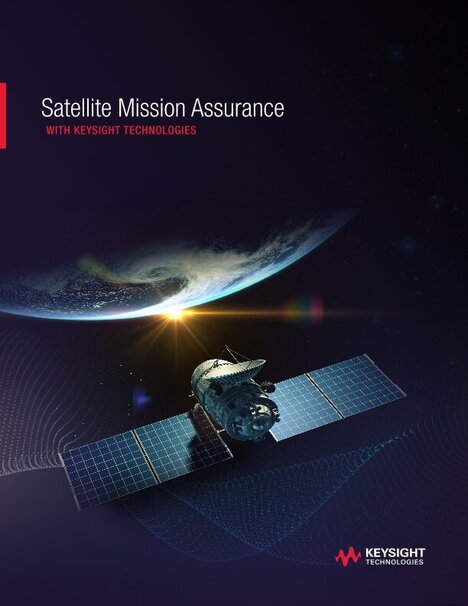 Satellite Mission Assurance
WITH KEYSIGHT TECHNOLOGIES

KEYSIGHT
TECHNOLOGIES